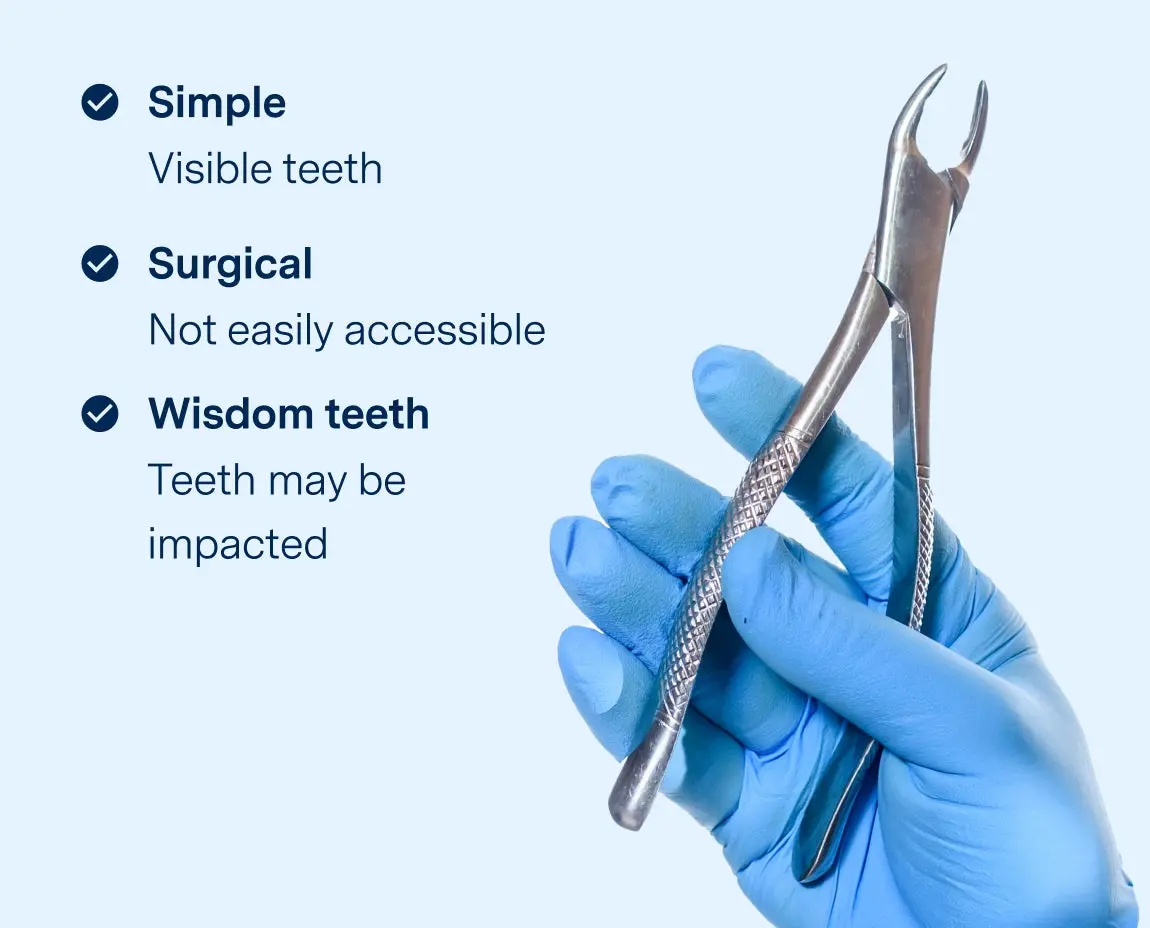 Simple
Visible teeth

Surgical
Not easily accessible

Wisdom teeth
Teeth may be impacted